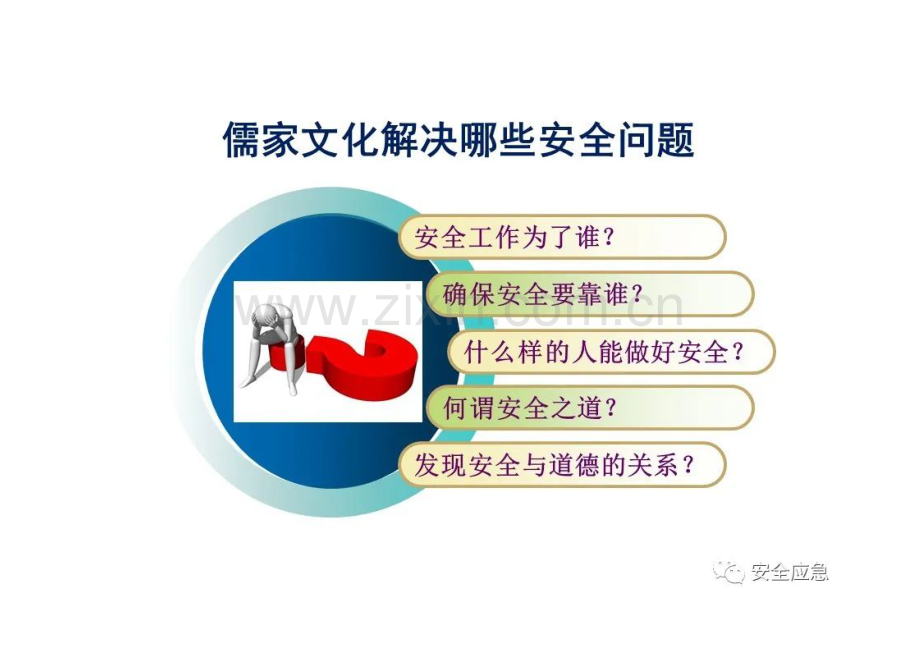 儒家文化解决哪些安全问题

安全工作为了谁？

确保安全要靠谁？

什么样的人能做好安全？

何谓安全之道？

发现安全与道德的关系？

安全应急

www.zixin.com.cn